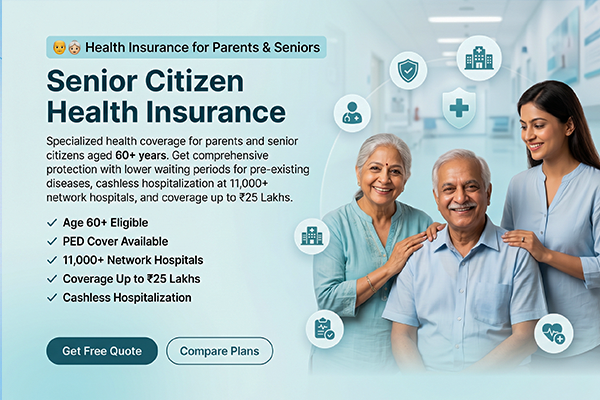 👴👵 Health Insurance for Parents & Seniors

Senior Citizen Health Insurance

Specialized health coverage for parents and senior citizens aged 60+ years. Get comprehensive protection with lower waiting periods for pre-existing diseases, cashless hospitalization at 11,000+ network hospitals, and coverage up to ₹25 Lakhs.

✓ Age 60+ Eligible
✓ PED Cover Available
✓ 11,000+ Network Hospitals
✓ Coverage Up to ₹25 Lakhs
✓ Cashless Hospitalization

Get Free Quote

Compare Plans